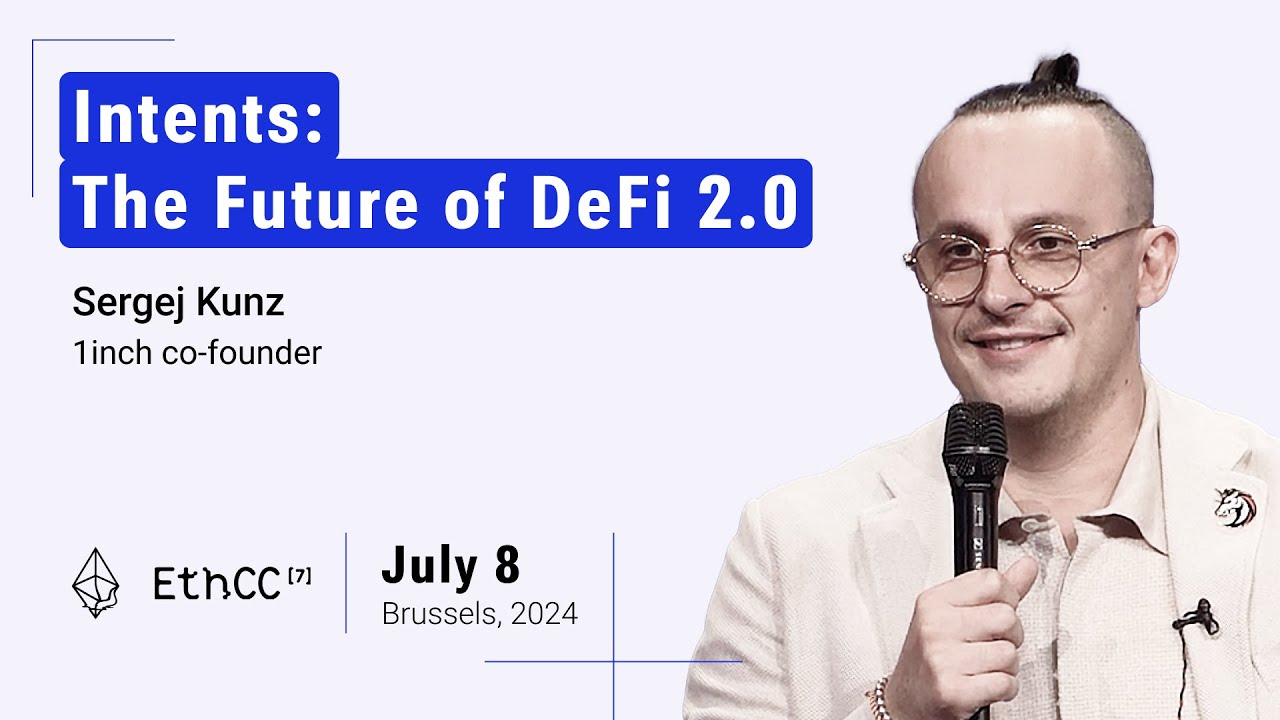 Intents:
The Future of DeFi 2.0

Sergej Kunz
1inch co-founder

EthCC [7]

July 8
Brussels, 2024